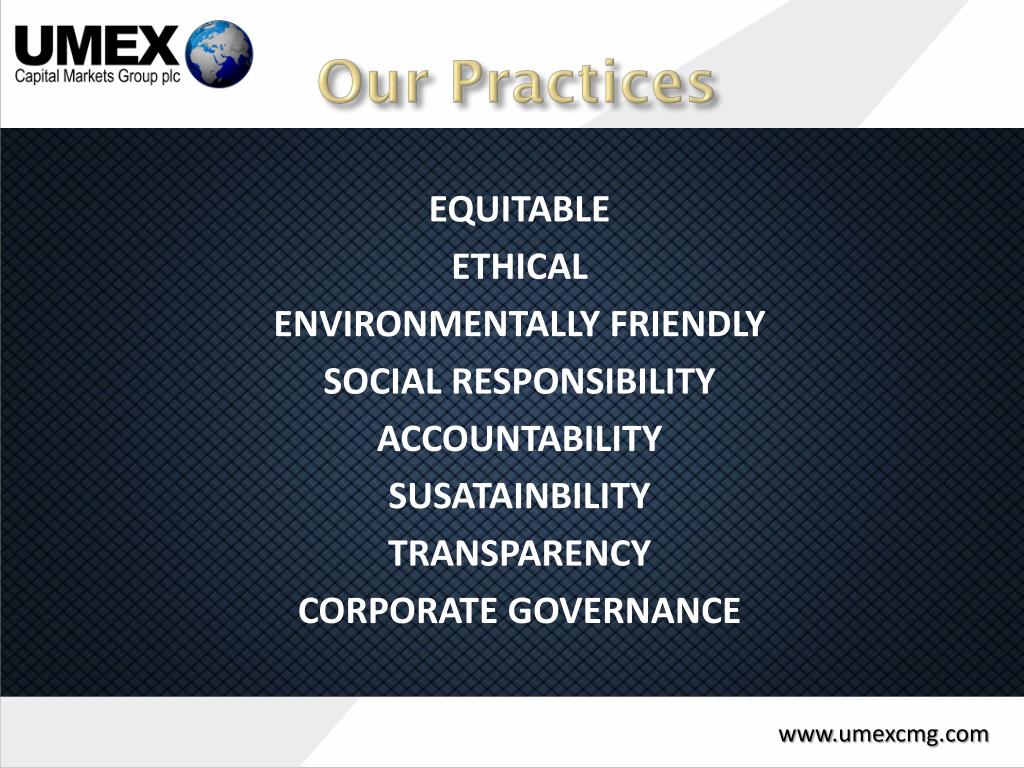 UMEX
Capital Markets Group plc

Our Practices

EQUITABLE
ETHICAL
ENVIRONMENTALLY FRIENDLY
SOCIAL RESPONSIBILITY
ACCOUNTABILITY
SUSATAINBILITY
TRANSPARENCY
CORPORATE GOVERNANCE

www.umexcmg.com